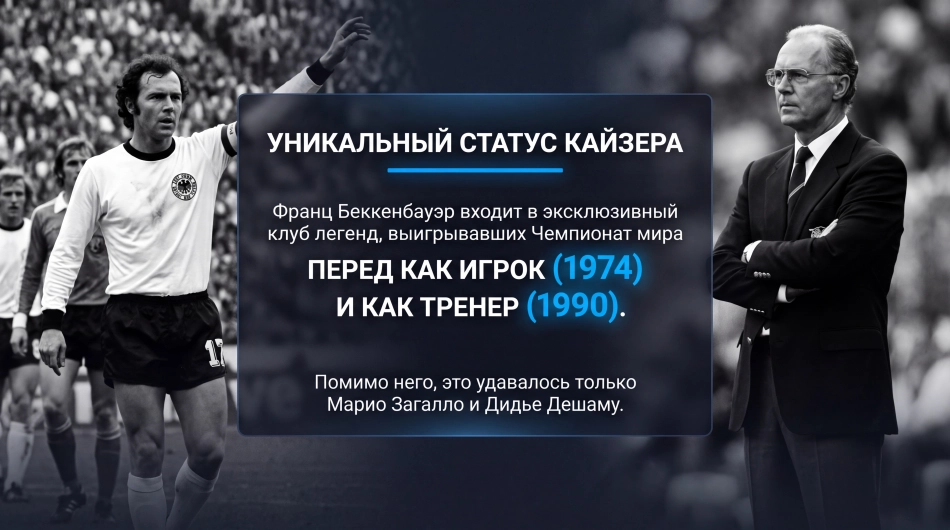 УНИКАЛЬНЫЙ СТАТУС КАЙЗЕРА

Франц Беккенбауэр входит в эксклюзивный клуб легенд, выигрывавших Чемпионат мира

ПЕРЕД КАК ИГРОК (1974)
И КАК ТРЕНЕР (1990).

Помимо него, это удавалось только Марио Загалло и Дидье Дешаму.